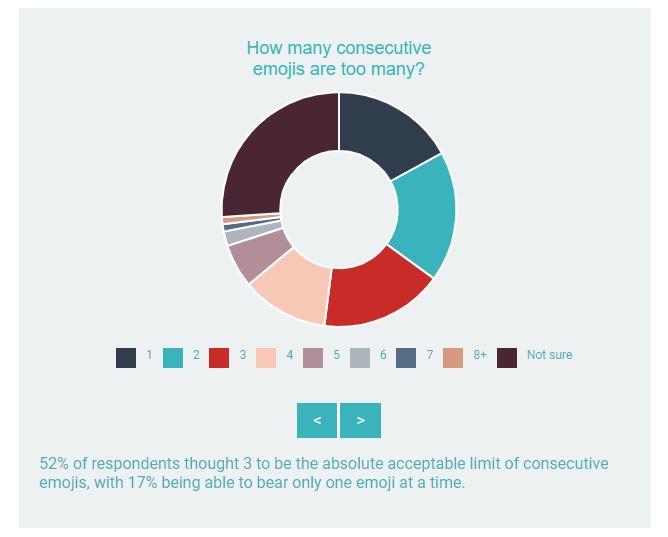 How many consecutive emojis are too many?

1 2 3 4 5 6 7 8+ Not sure

<
>

52% of respondents thought 3 to be the absolute acceptable limit of consecutive emojis, with 17% being able to bear only one emoji at a time.